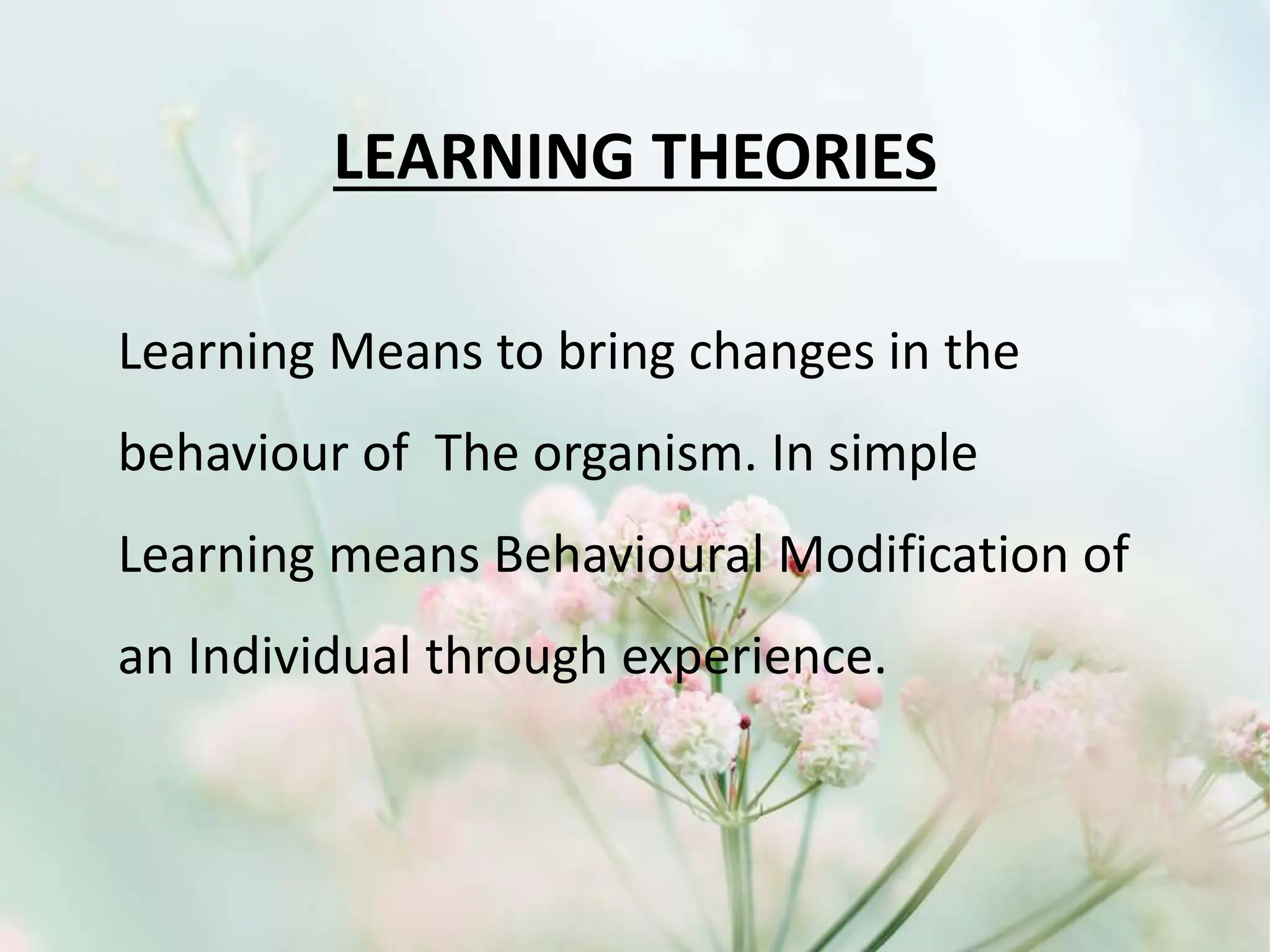 LEARNING THEORIES

Learning Means to bring changes in the behaviour of  The organism. In simple Learning means Behavioural Modification of an Individual through experience.